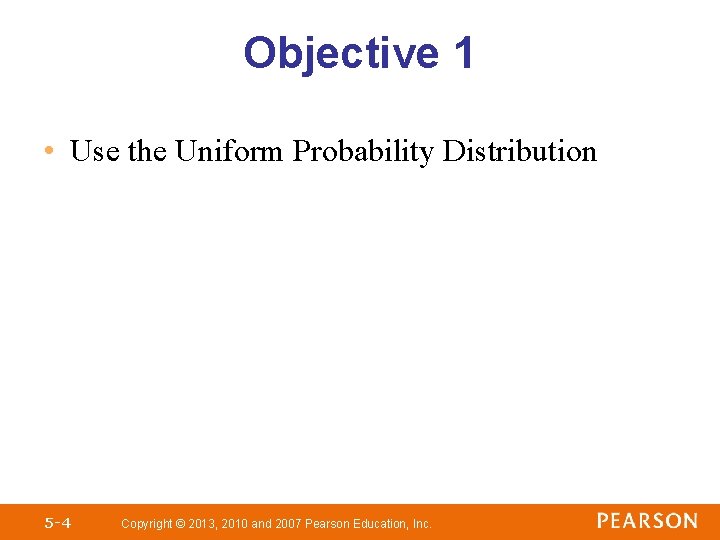 Objective 1

• Use the Uniform Probability Distribution

5-4 Copyright © 2013, 2010 and 2007 Pearson Education, Inc. PEARSON